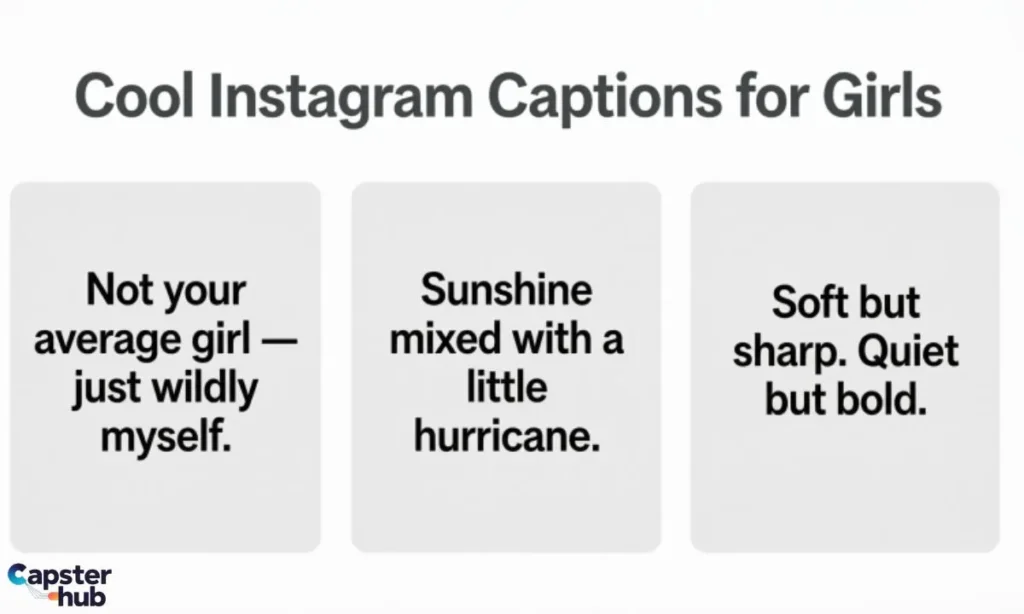 Cool Instagram Captions for Girls

Not your average girl — just wildly myself.

Sunshine mixed with a little hurricane.

Soft but sharp. Quiet but bold.

Capster hub